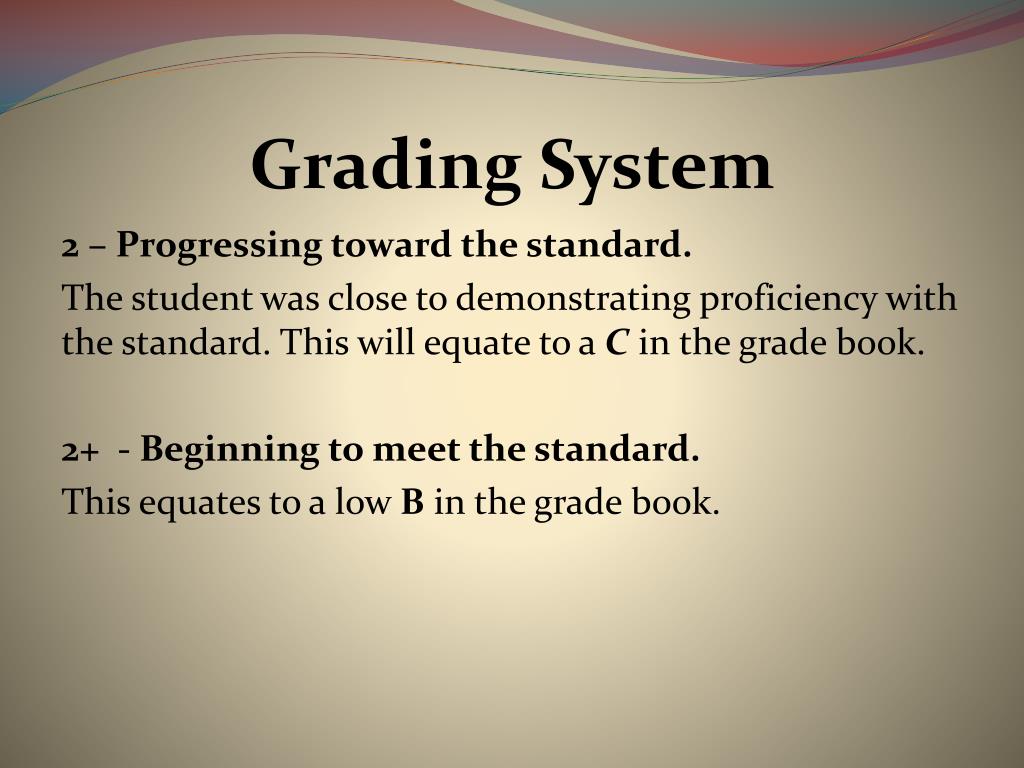 Grading System

2 – Progressing toward the standard.

The student was close to demonstrating proficiency with the standard. This will equate to a C in the grade book.

2+ - Beginning to meet the standard.

This equates to a low B in the grade book.